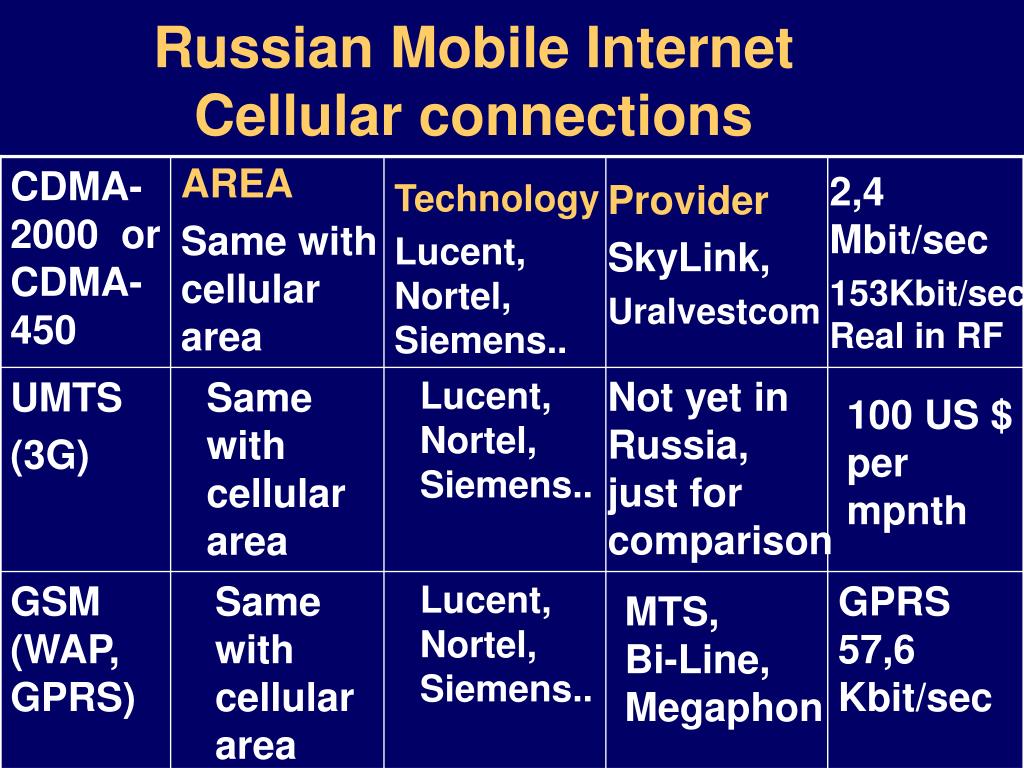 Russian Mobile Internet
Cellular connections

| CDMA-2000 or CDMA-450 | AREA Same with cellular area | Technology Lucent, Nortel, Siemens.. | Provider SkyLink, Uralvestcom | 2,4 Mbit/sec 153Kbit/sec Real in RF |
|---|---|---|---|---|
| UMTS (3G) | Same with cellular area | Lucent, Nortel, Siemens.. | Not yet in Russia, just for comparison | 100 US $ per mpnth |
| GSM (WAP, GPRS) | Same with cellular area | Lucent, Nortel, Siemens.. | MTS, Bi-Line, Megaphon | GPRS 57,6 Kbit/sec |